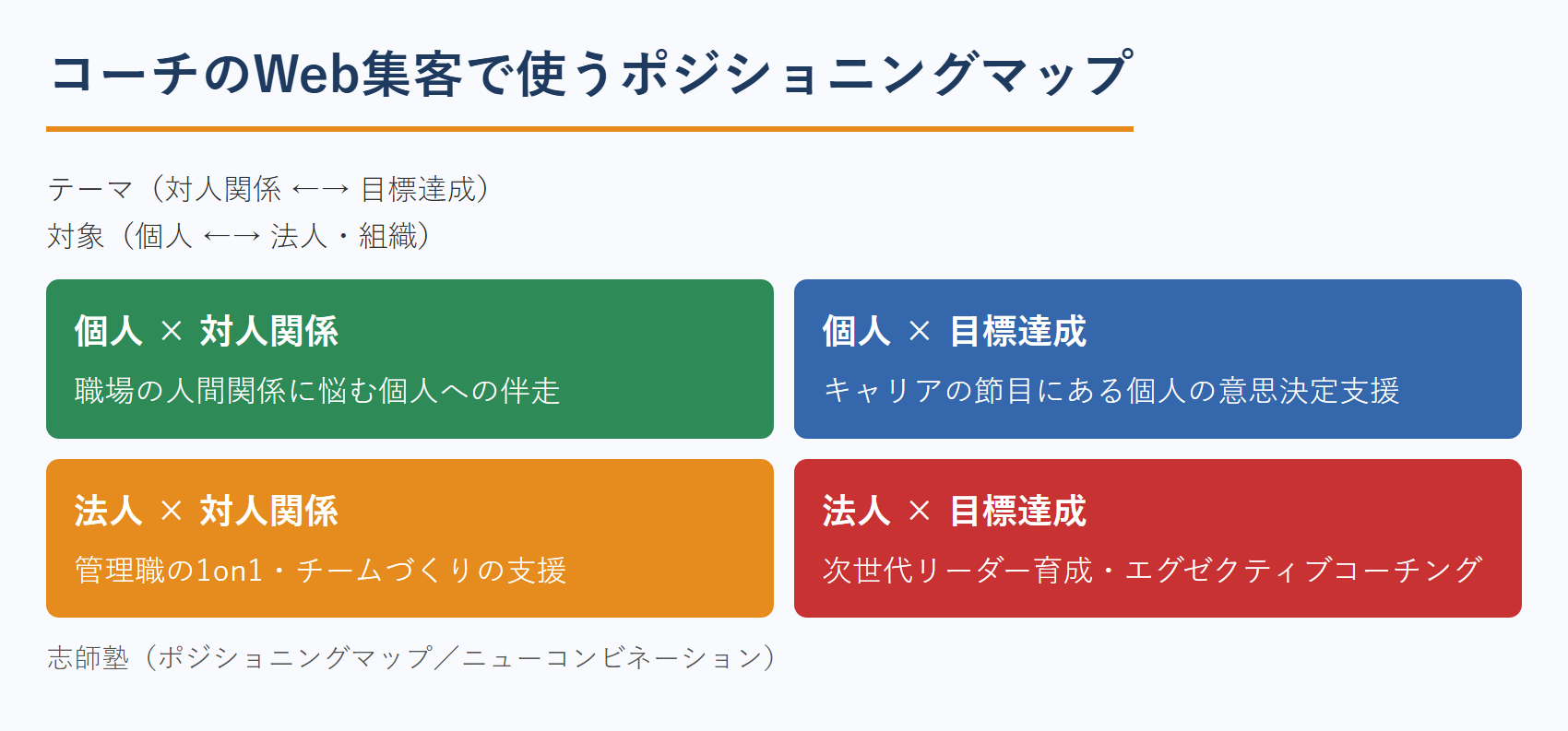 コーチのWeb集客で使うポジショニングマップ

テーマ（対人関係 ←→ 目標達成）
対象（個人 ←→ 法人・組織）

個人 × 対人関係

職場の人間関係に悩む個人への伴走

個人 × 目標達成

キャリアの節目にある個人の意思決定支援

法人 × 対人関係

管理職の1on1・チームづくりの支援

法人 × 目標達成

次世代リーダー育成・エグゼクティブコーチング

志師塾（ポジショニングマップ／ニューコンビネーション）